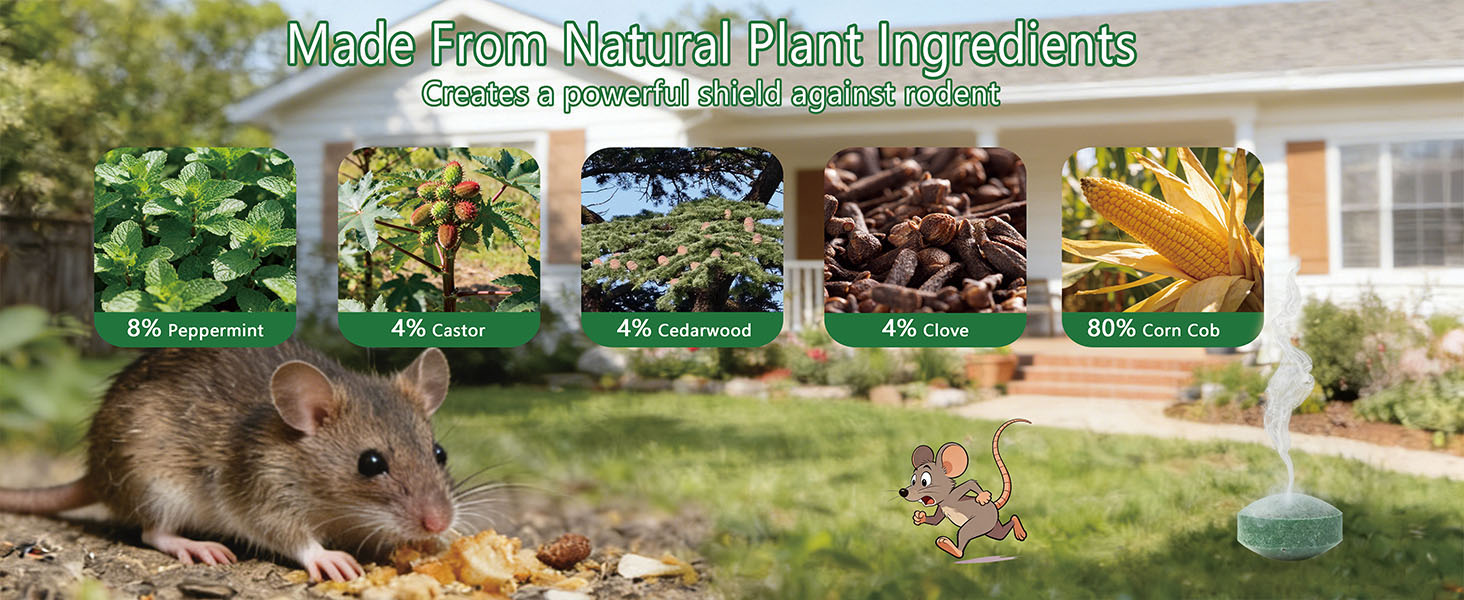 Made From Natural Plant Ingredients

Creates a powerful shield against rodent

8% Peppermint

4% Castor

4% Cedarwood

4% Clove

80% Corn Cob